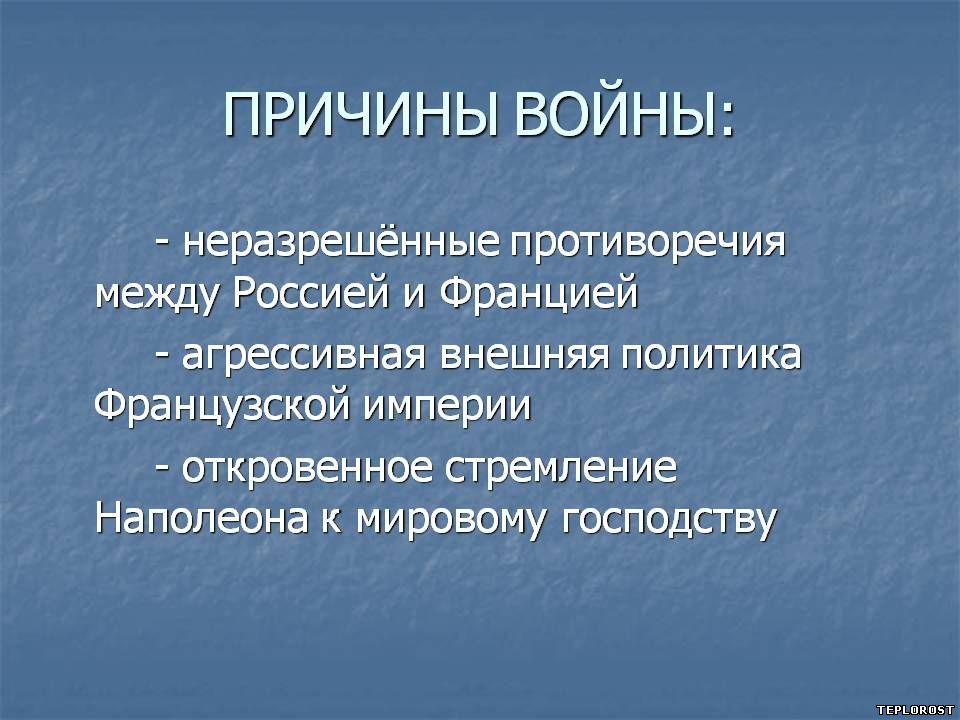 ПРИЧИНЫ ВОЙНЫ:

- неразрешённые противоречия между Россией и Францией

- агрессивная внешняя политика Французской империи

- откровенное стремление Наполеона к мировому господству

TEPLOROST